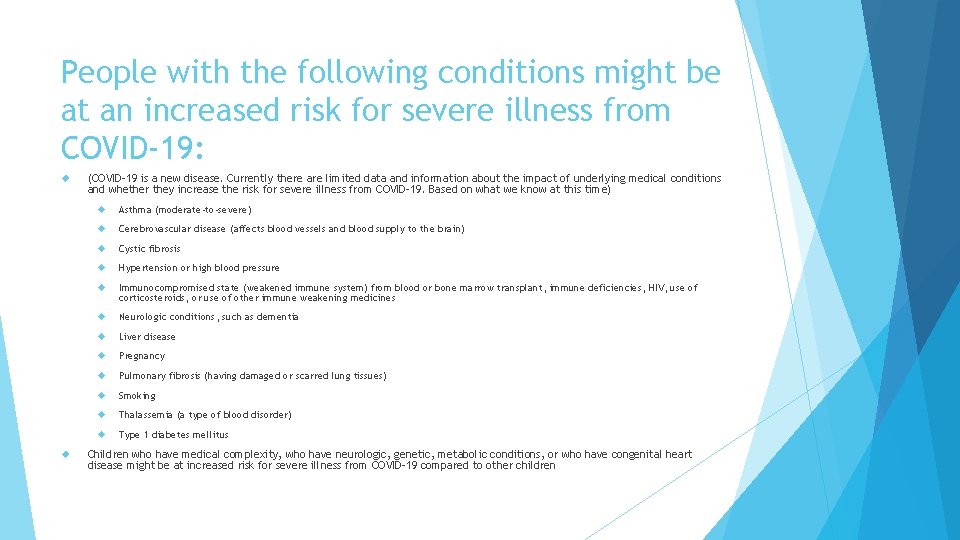 People with the following conditions might be at an increased risk for severe illness from COVID-19:

(COVID-19 is a new disease. Currently there are limited data and information about the impact of underlying medical conditions and whether they increase the risk for severe illness from COVID-19. Based on what we know at this time)

Asthma (moderate-to-severe)

Cerebrovascular disease (affects blood vessels and blood supply to the brain)

Cystic fibrosis

Hypertension or high blood pressure

Immunocompromised state (weakened immune system) from blood or bone marrow transplant, immune deficiencies, HIV, use of corticosteroids, or use of other immune weakening medicines

Neurologic conditions, such as dementia

Liver disease

Pregnancy

Pulmonary fibrosis (having damaged or scarred lung tissues)

Smoking

Thalassemia (a type of blood disorder)

Type 1 diabetes mellitus

Children who have medical complexity, who have neurologic, genetic, metabolic conditions, or who have congenital heart disease might be at increased risk for severe illness from COVID-19 compared to other children